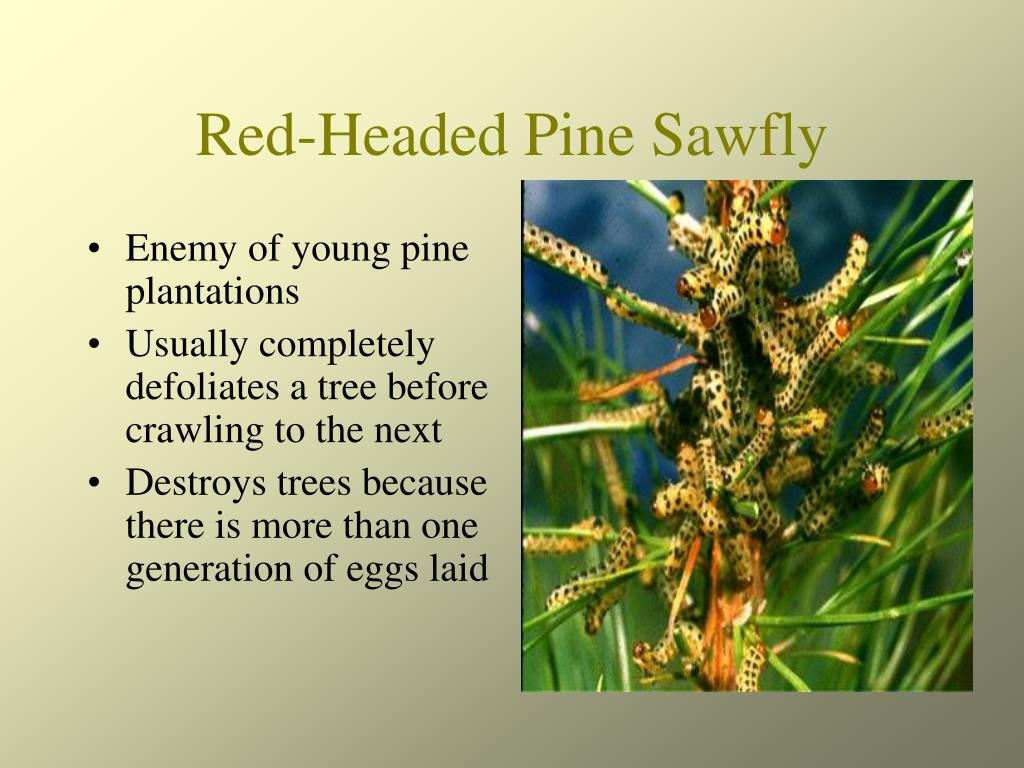 Red-Headed Pine Sawfly

• Enemy of young pine plantations
• Usually completely defoliates a tree before crawling to the next
• Destroys trees because there is more than one generation of eggs laid